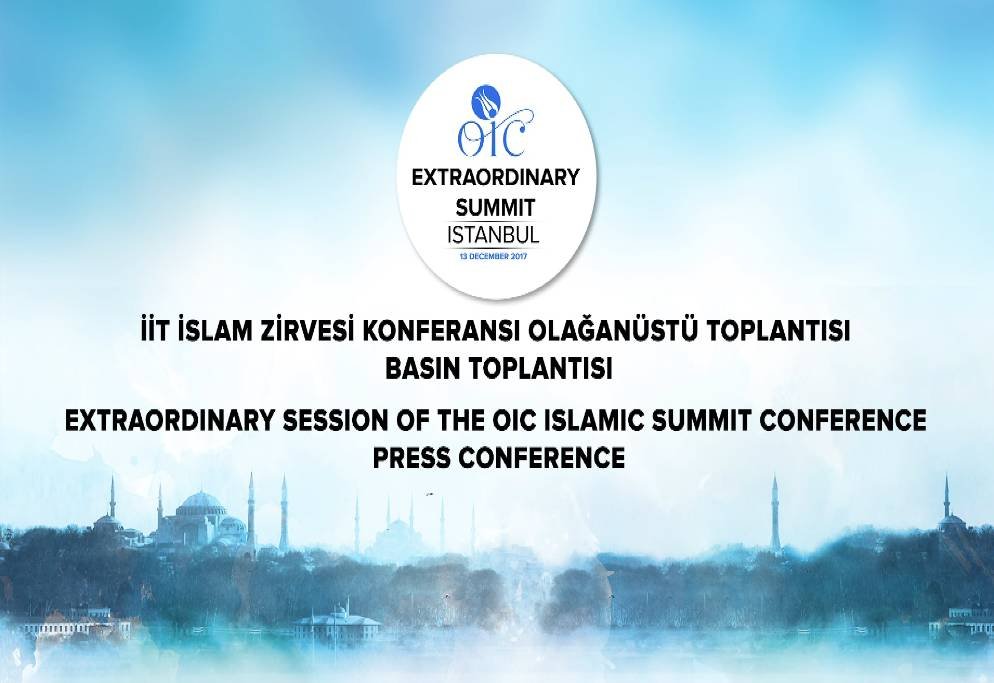 OIC
EXTRAORDINARY SUMMIT
ISTANBUL
13 DECEMBER 2017

İİT İSLAM ZİRVESİ KONFERANSI OLAĞANÜSTÜ TOPLANTISI
BASIN TOPLANTISI

EXTRAORDINARY SESSION OF THE OIC ISLAMIC SUMMIT CONFERENCE
PRESS CONFERENCE